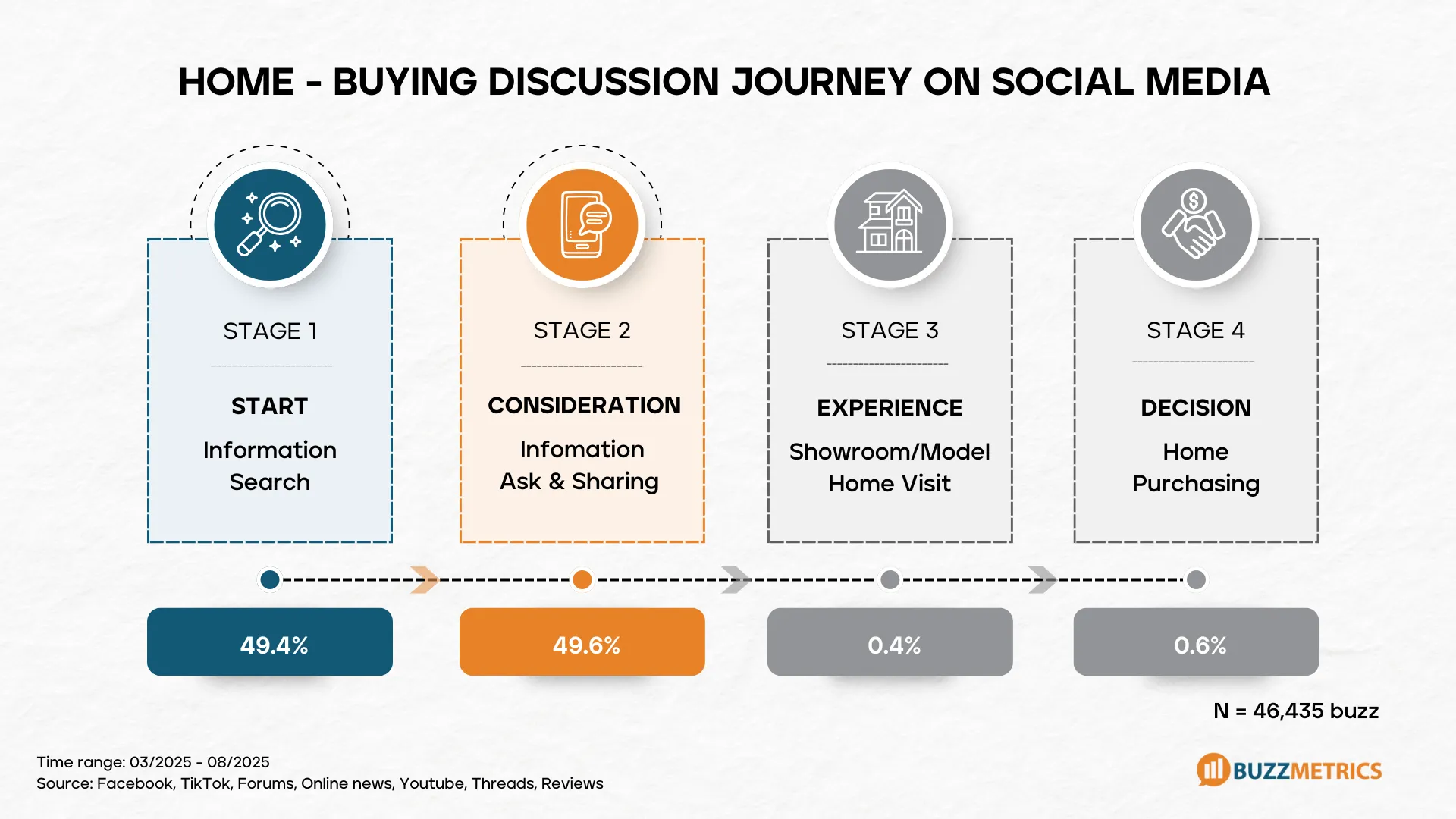 HOME - BUYING DISCUSSION JOURNEY ON SOCIAL MEDIA

STAGE 1

START

Information Search

STAGE 2

CONSIDERATION

Infomation Ask & Sharing

STAGE 3

EXPERIENCE

Showroom/Model Home Visit

STAGE 4

DECISION

Home Purchasing

49.4%

49.6%

0.4%

0.6%

N = 46,435 buzz

Time range: 03/2025 - 08/2025
Source: Facebook, TikTok, Forums, Online news, Youtube, Threads, Reviews

BUZZMETRICS